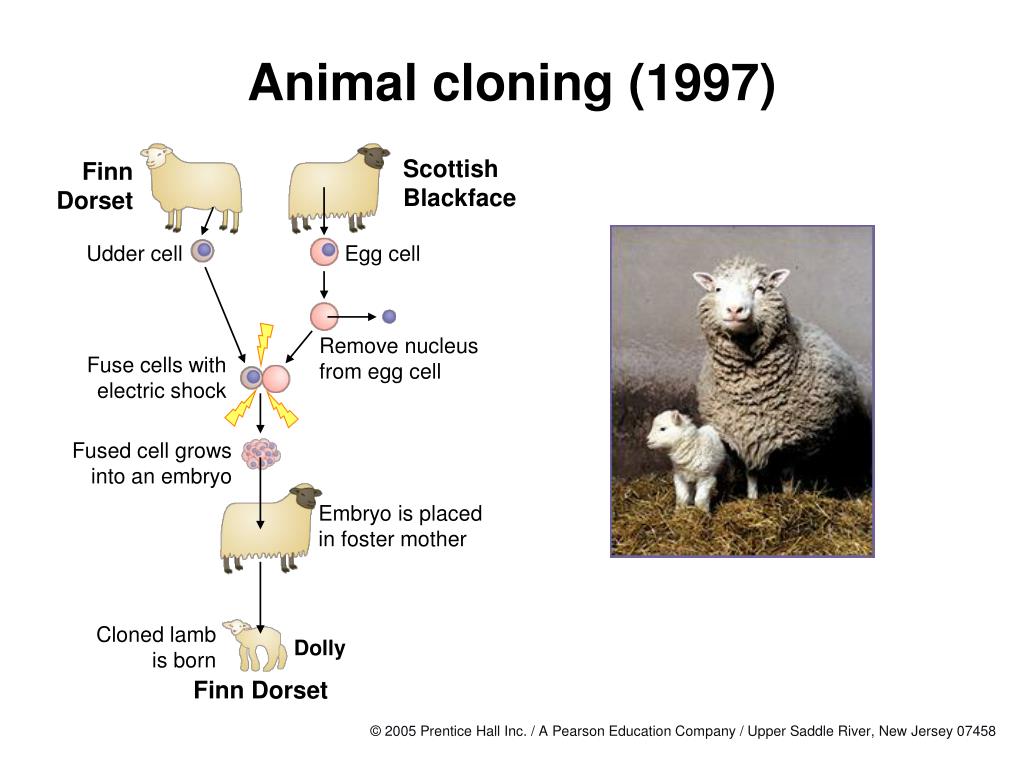 Animal cloning (1997)

Finn Dorset

Scottish Blackface

Udder cell

Egg cell

Remove nucleus from egg cell

Fuse cells with electric shock

Fused cell grows into an embryo

Embryo is placed in foster mother

Cloned lamb is born

Dolly

Finn Dorset

© 2005 Prentice Hall Inc. / A Pearson Education Company / Upper Saddle River, New Jersey 07458